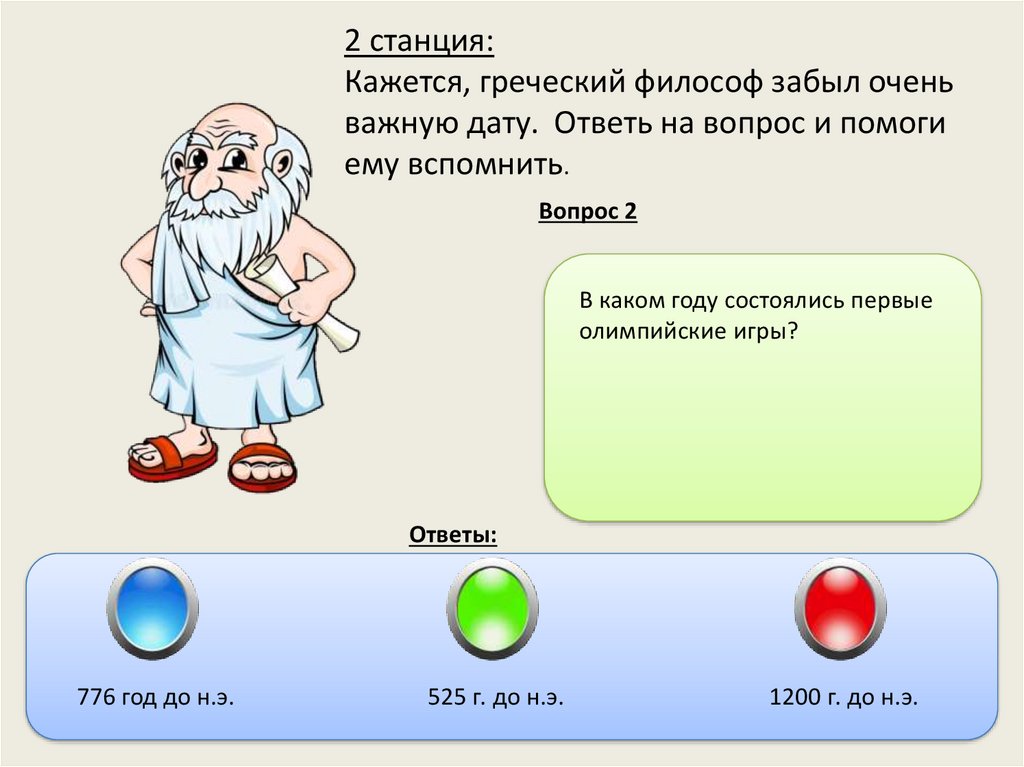 2 станция:
Кажется, греческий философ забыл очень важную дату. Ответь на вопрос и помоги ему вспомнить.

Вопрос 2

В каком году состоялись первые олимпийские игры?

Ответы:

776 год до н.э.

525 г. до н.э.

1200 г. до н.э.